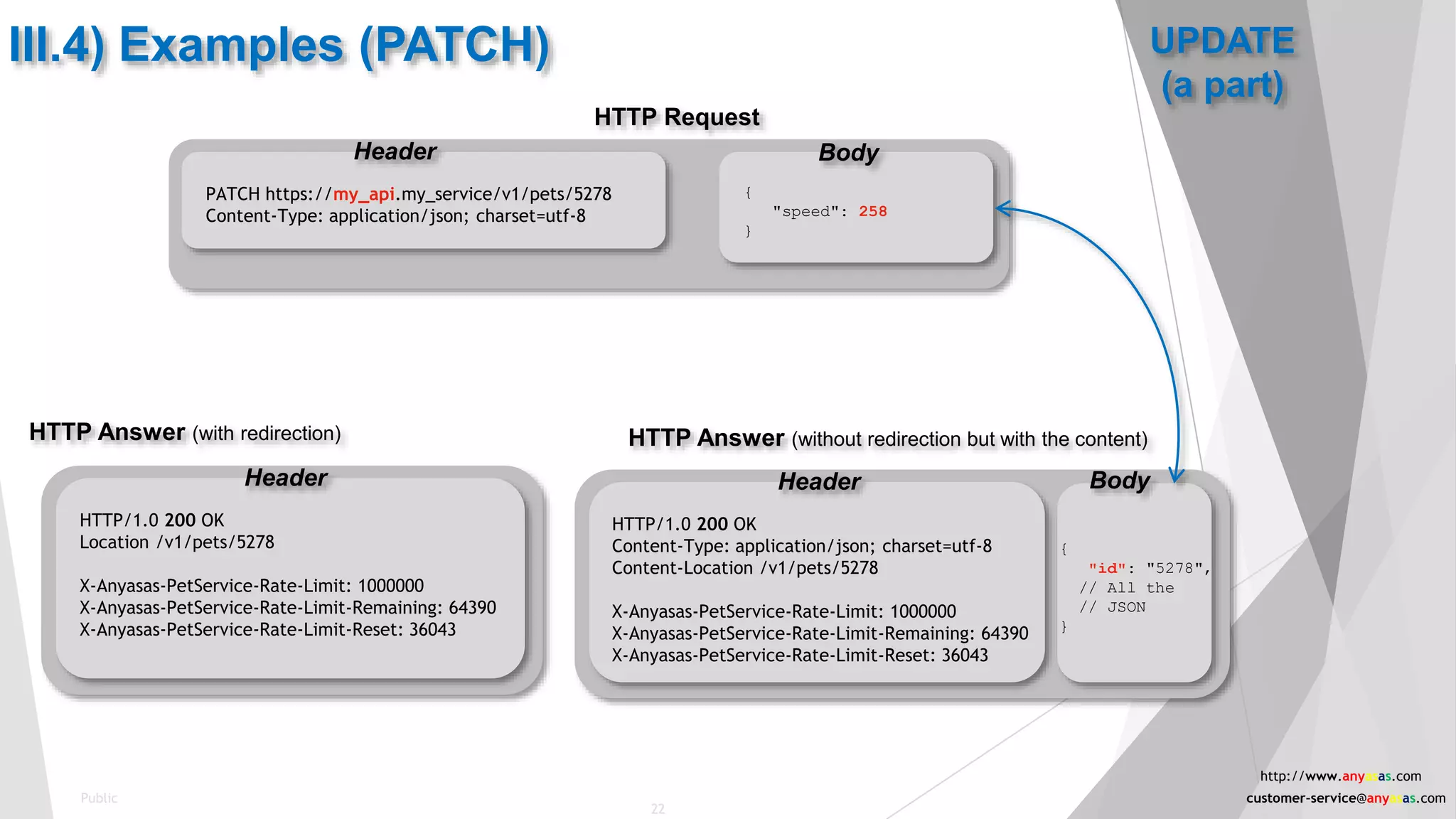 III.4) Examples (PATCH)

UPDATE (a part)

HTTP Request

Header

PATCH https://my_api.my_service/v1/pets/5278
Content-Type: application/json; charset=utf-8

Body

{
"speed": 258
}

HTTP Answer (with redirection)

Header

HTTP/1.0 200 OK
Location /v1/pets/5278

X-Anyasas-PetService-Rate-Limit: 1000000
X-Anyasas-PetService-Rate-Limit-Remaining: 64390
X-Anyasas-PetService-Rate-Limit-Reset: 36043

HTTP Answer (without redirection but with the content)

Header

HTTP/1.0 200 OK
Content-Type: application/json; charset=utf-8
Content-Location /v1/pets/5278

X-Anyasas-PetService-Rate-Limit: 1000000
X-Anyasas-PetService-Rate-Limit-Remaining: 64390
X-Anyasas-PetService-Rate-Limit-Reset: 36043

Body

{
"id": "5278",
// All the
// JSON
}

Public

22

http://www.anyasas.com
customer-service@anyasas.com